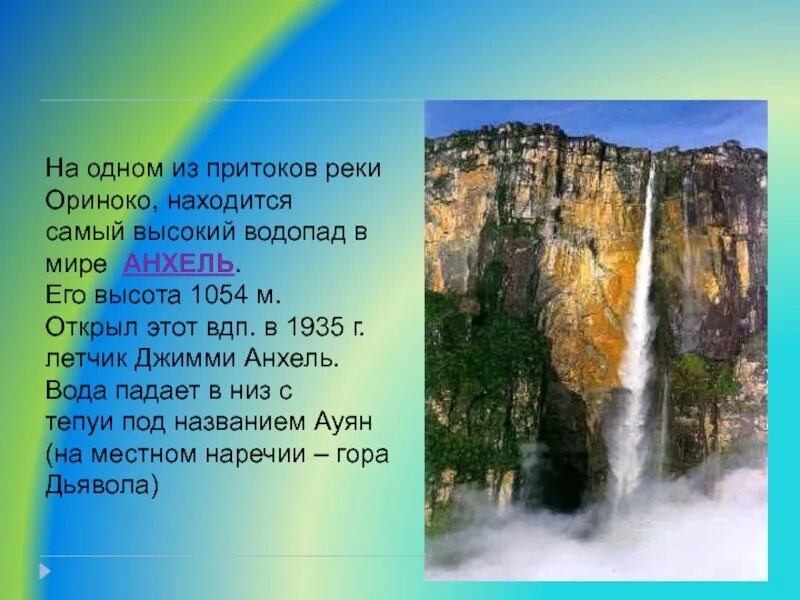 На одном из притоков реки Ориноко, находится самый высокий водопад в мире АНХЕЛЬ.
Его высота 1054 м.
Открыл этот вдп. в 1935 г. летчик Джимми Анхель.
Вода падает в низ с тепуи под названием Ауян (на местном наречии – гора Дьявола)